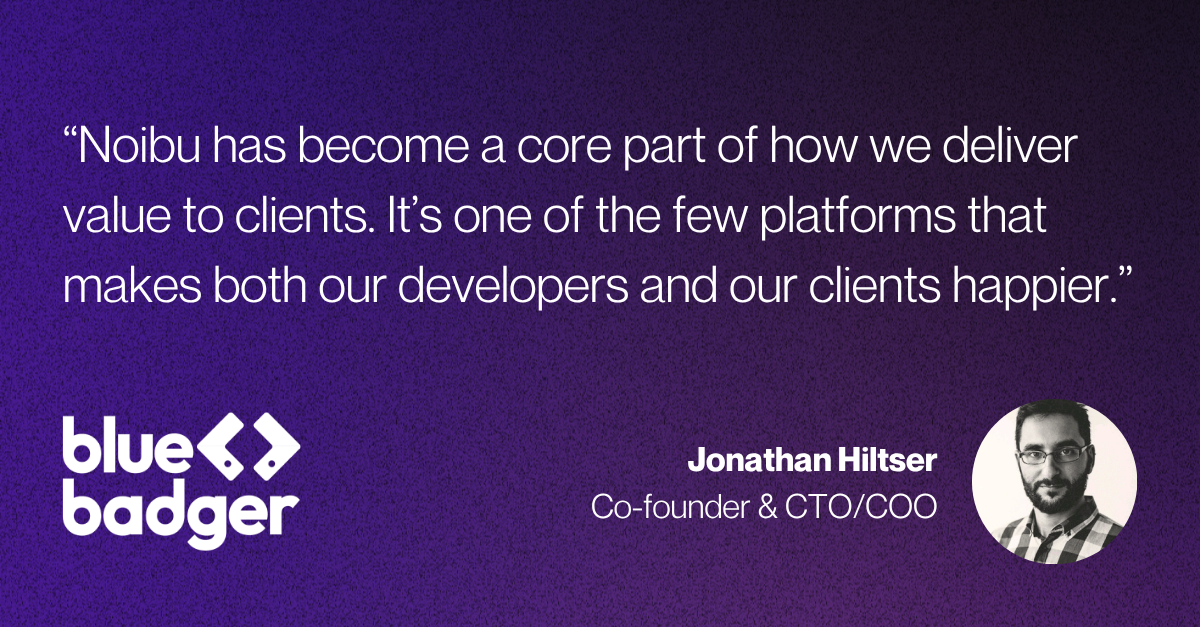 “Noibu has become a core part of how we deliver value to clients. It’s one of the few platforms that makes both our developers and our clients happier.”

blue badger

Jonathan Hiltser
Co-founder & CTO/COO